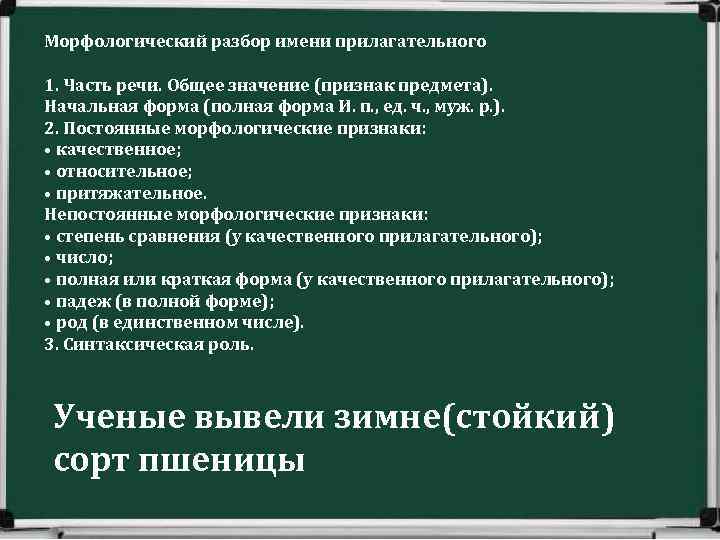 Морфологический разбор имени прилагательного

1. Часть речи. Общее значение (признак предмета).
Начальная форма (полная форма И. п., ед. ч., муж. р.).
2. Постоянные морфологические признаки:
• качественное;
• относительное;
• притяжательное.
Непостоянные морфологические признаки:
• степень сравнения (у качественного прилагательного);
• число;
• полная или краткая форма (у качественного прилагательного);
• падеж (в полной форме);
• род (в единственном числе).
3. Синтаксическая роль.

Ученые вывели зимне(стойкий) сорт пшеницы